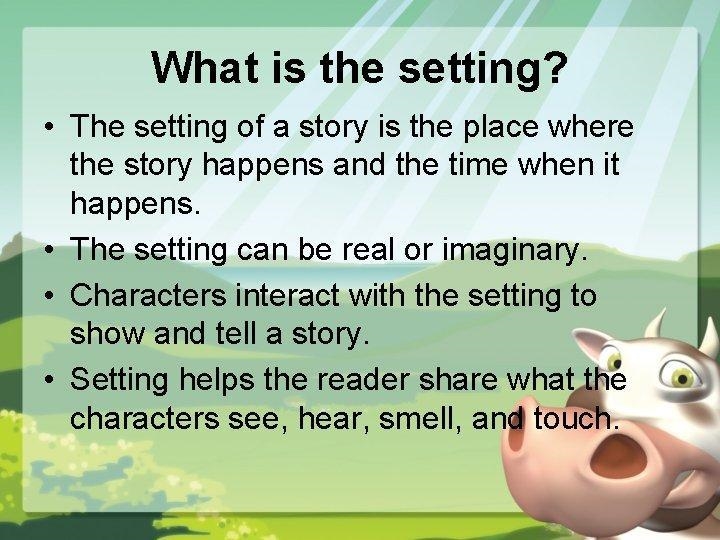 What is the setting?

• The setting of a story is the place where the story happens and the time when it happens.
• The setting can be real or imaginary.
• Characters interact with the setting to show and tell a story.
• Setting helps the reader share what the characters see, hear, smell, and touch.